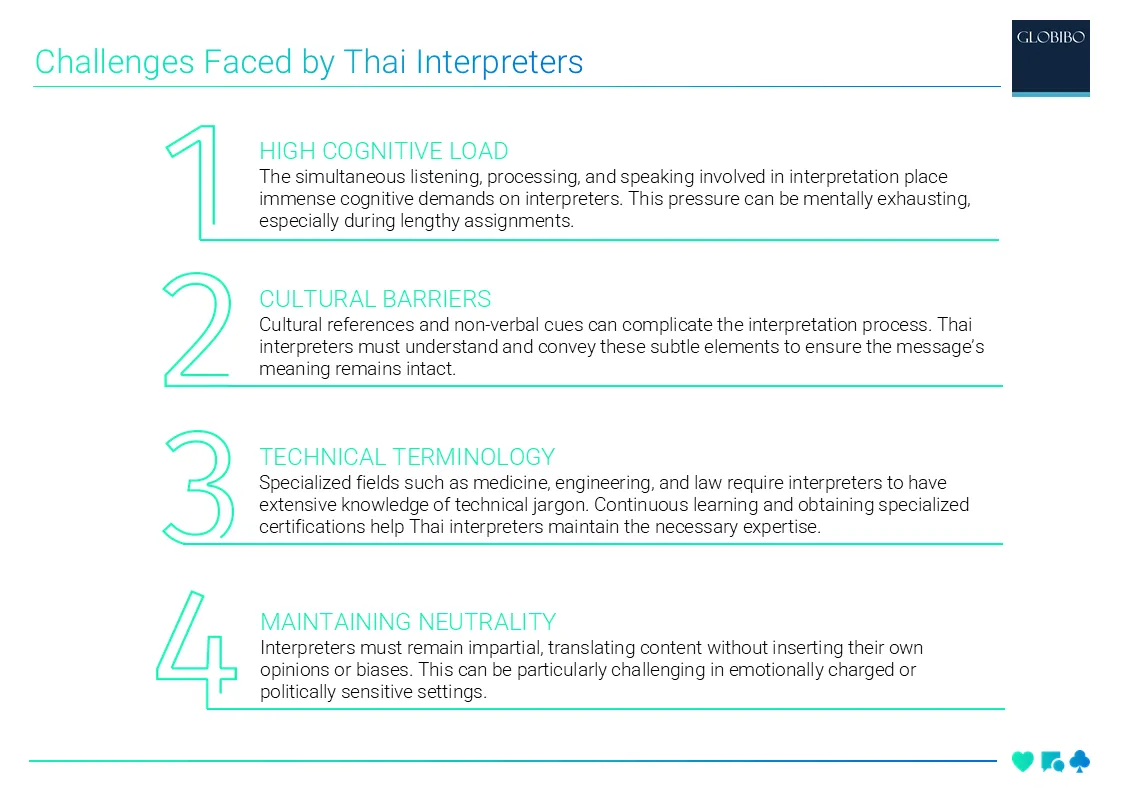 Challenges Faced by Thai Interpreters

GLOBIBO

1
HIGH COGNITIVE LOAD
The simultaneous listening, processing, and speaking involved in interpretation place immense cognitive demands on interpreters. This pressure can be mentally exhausting, especially during lengthy assignments.

2
CULTURAL BARRIERS
Cultural references and non-verbal cues can complicate the interpretation process. Thai interpreters must understand and convey these subtle elements to ensure the message's meaning remains intact.

3
TECHNICAL TERMINOLOGY
Specialized fields such as medicine, engineering, and law require interpreters to have extensive knowledge of technical jargon. Continuous learning and obtaining specialized certifications help Thai interpreters maintain the necessary expertise.

4
MAINTAINING NEUTRALITY
Interpreters must remain impartial, translating content without inserting their own opinions or biases. This can be particularly challenging in emotionally charged or politically sensitive settings.